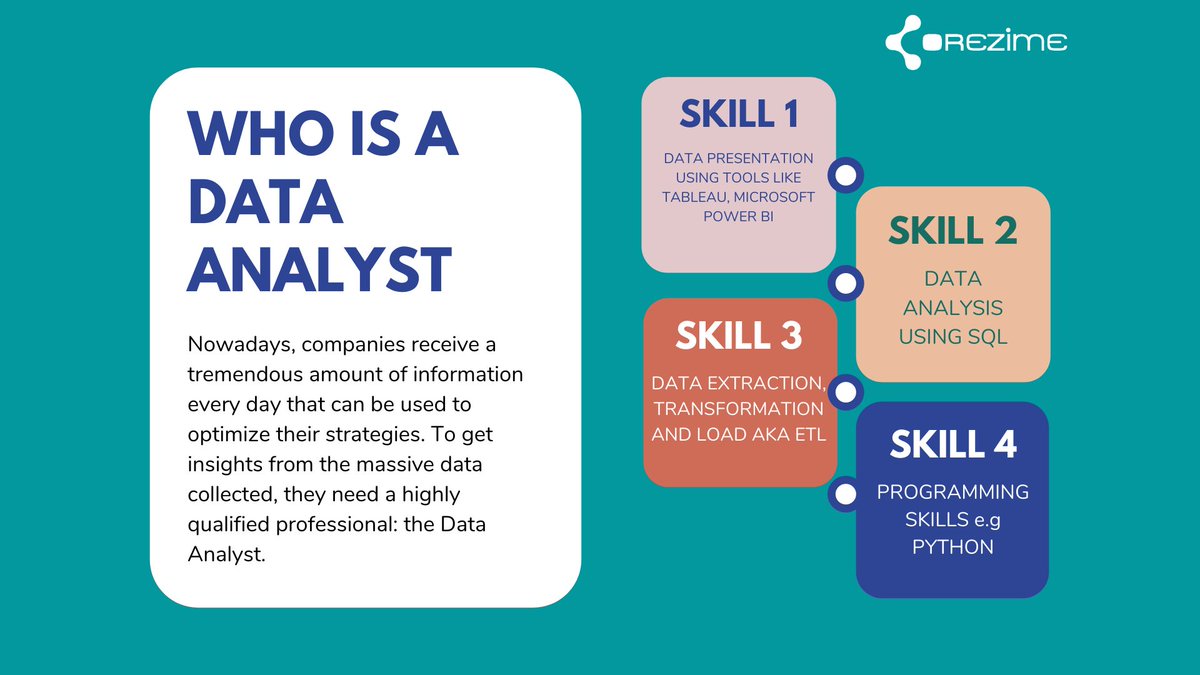 REZIME

WHO IS A DATA ANALYST

Nowadays, companies receive a tremendous amount of information every day that can be used to optimize their strategies. To get insights from the massive data collected, they need a highly qualified professional: the Data Analyst.

SKILL 1

DATA PRESENTATION USING TOOLS LIKE TABLEAU, MICROSOFT POWER BI

SKILL 2

DATA ANALYSIS USING SQL

SKILL 3

DATA EXTRACTION, TRANSFORMATION AND LOAD AKA ETL

SKILL 4

PROGRAMMING SKILLS e.g PYTHON